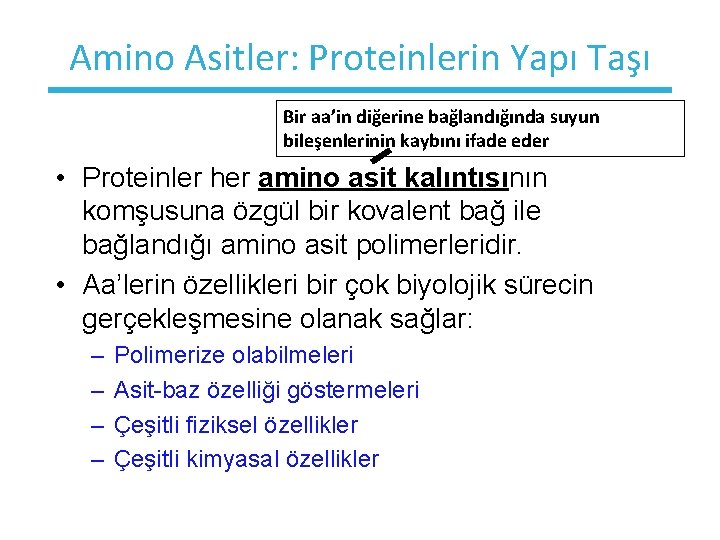 Amino Asitler: Proteinlerin Yapı Taşı

Bir aa'in diğerine bağlandığında suyun bileşenlerinin kaybını ifade eder

• Proteinler her amino asit kalıntısının komşusuna özgül bir kovalent bağ ile bağlandığı amino asit polimerleridir.

• Aa'lerin özellikleri bir çok biyolojik sürecin gerçekleşmesine olanak sağlar:
– Polimerize olabilmeleri
– Asit-baz özelliği göstermeleri
– Çeşitli fiziksel özellikler
– Çeşitli kimyasal özellikler